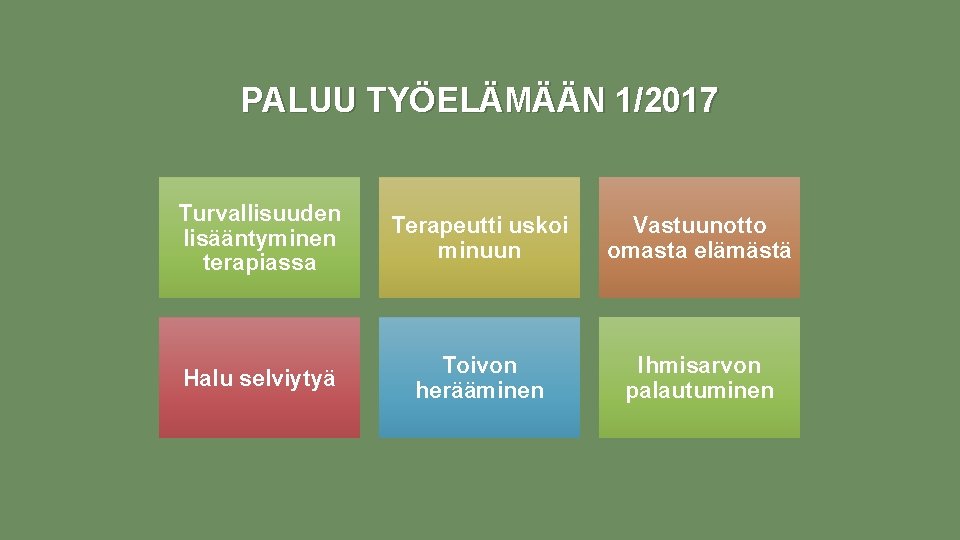 PALUU TYÖELÄMÄÄN 1/2017

Turvallisuuden lisääntyminen terapiassa

Terapeutti uskoi minuun

Vastuunotto omasta elämästä

Halu selviytyä

Toivon herääminen

Ihmisarvon palautuminen